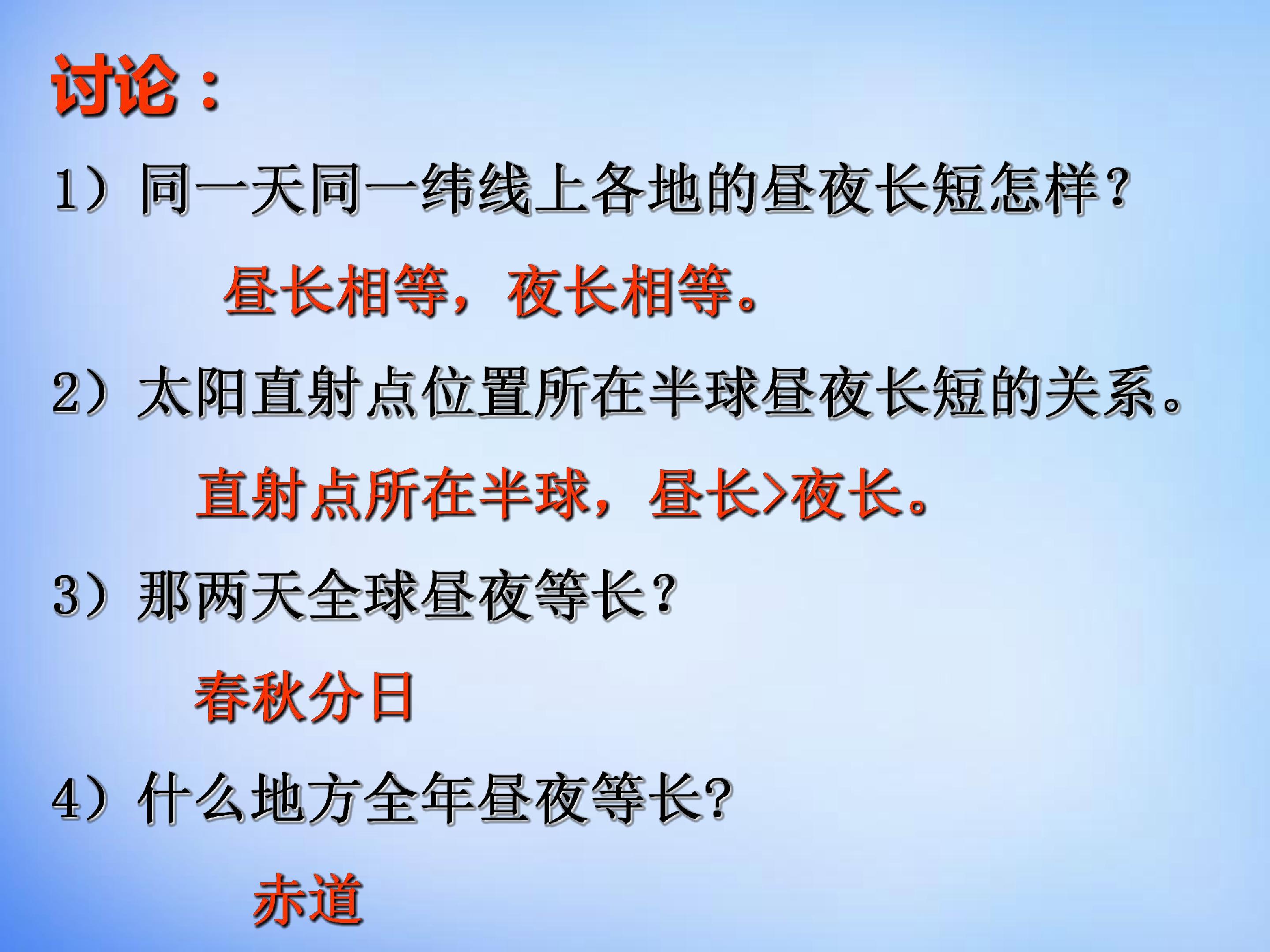 讨论：

1）同一天同一纬线上各地的昼夜长短怎样？

昼长相等，夜长相等。

2）太阳直射点位置所在半球昼夜长短的关系。

直射点所在半球，昼长>夜长。

3）那两天全球昼夜等长？

春秋分日

4）什么地方全年昼夜等长?

赤道